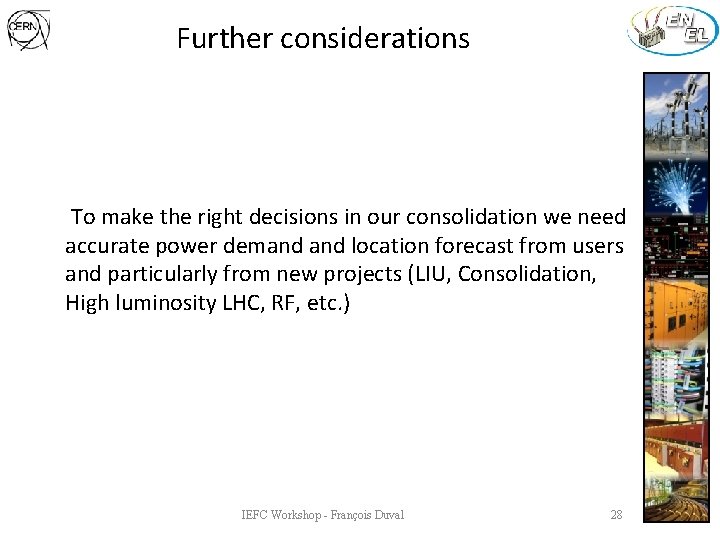 CERN

Further considerations

EN EL

To make the right decisions in our consolidation we need accurate power demand and location forecast from users and particularly from new projects (LIU, Consolidation, High luminosity LHC, RF, etc.)

IEFC Workshop - François Duval

28